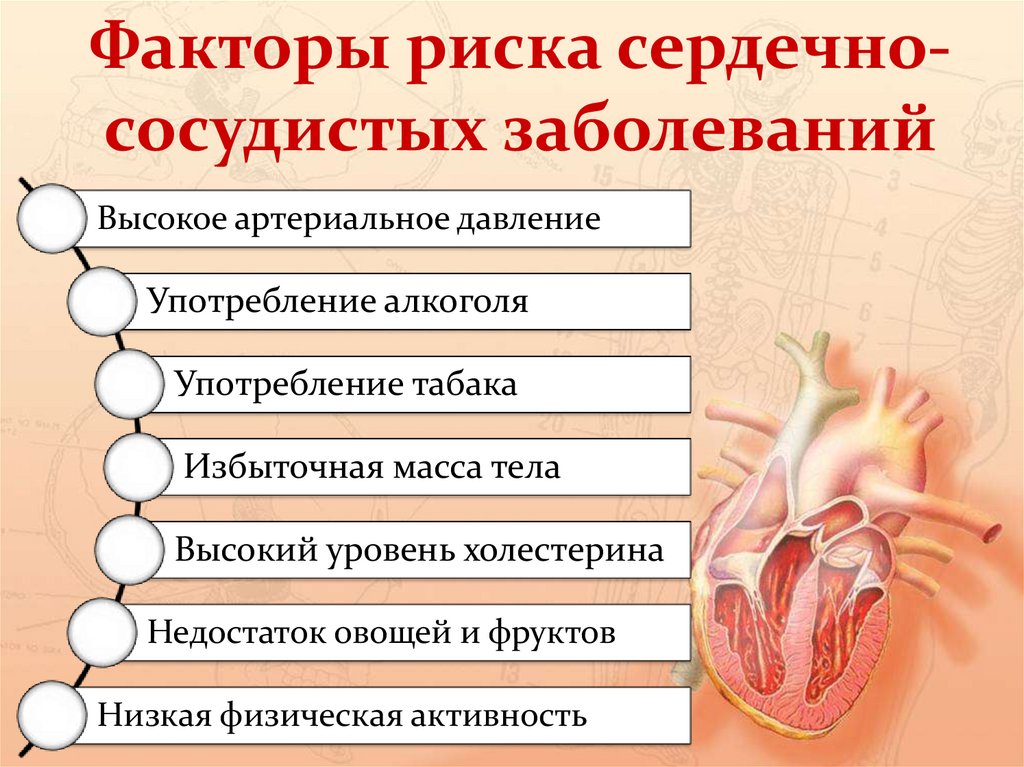 Факторы риска сердечно-сосудистых заболеваний

Высокое артериальное давление

Употребление алкоголя

Употребление табака

Избыточная масса тела

Высокий уровень холестерина

Недостаток овощей и фруктов

Низкая физическая активность